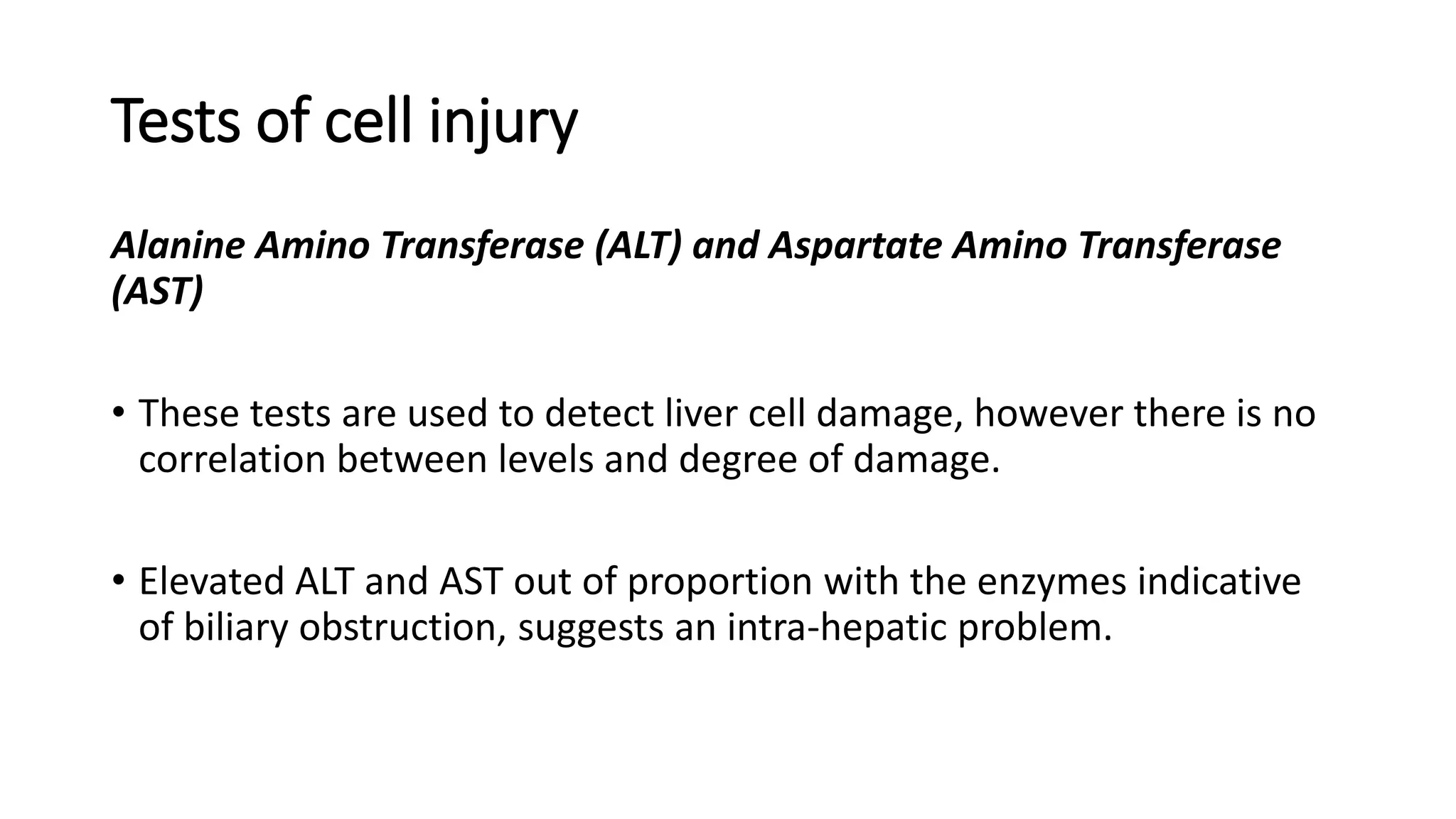 Tests of cell injury

Alanine Amino Transferase (ALT) and Aspartate Amino Transferase (AST)

• These tests are used to detect liver cell damage, however there is no correlation between levels and degree of damage.

• Elevated ALT and AST out of proportion with the enzymes indicative of biliary obstruction, suggests an intra-hepatic problem.